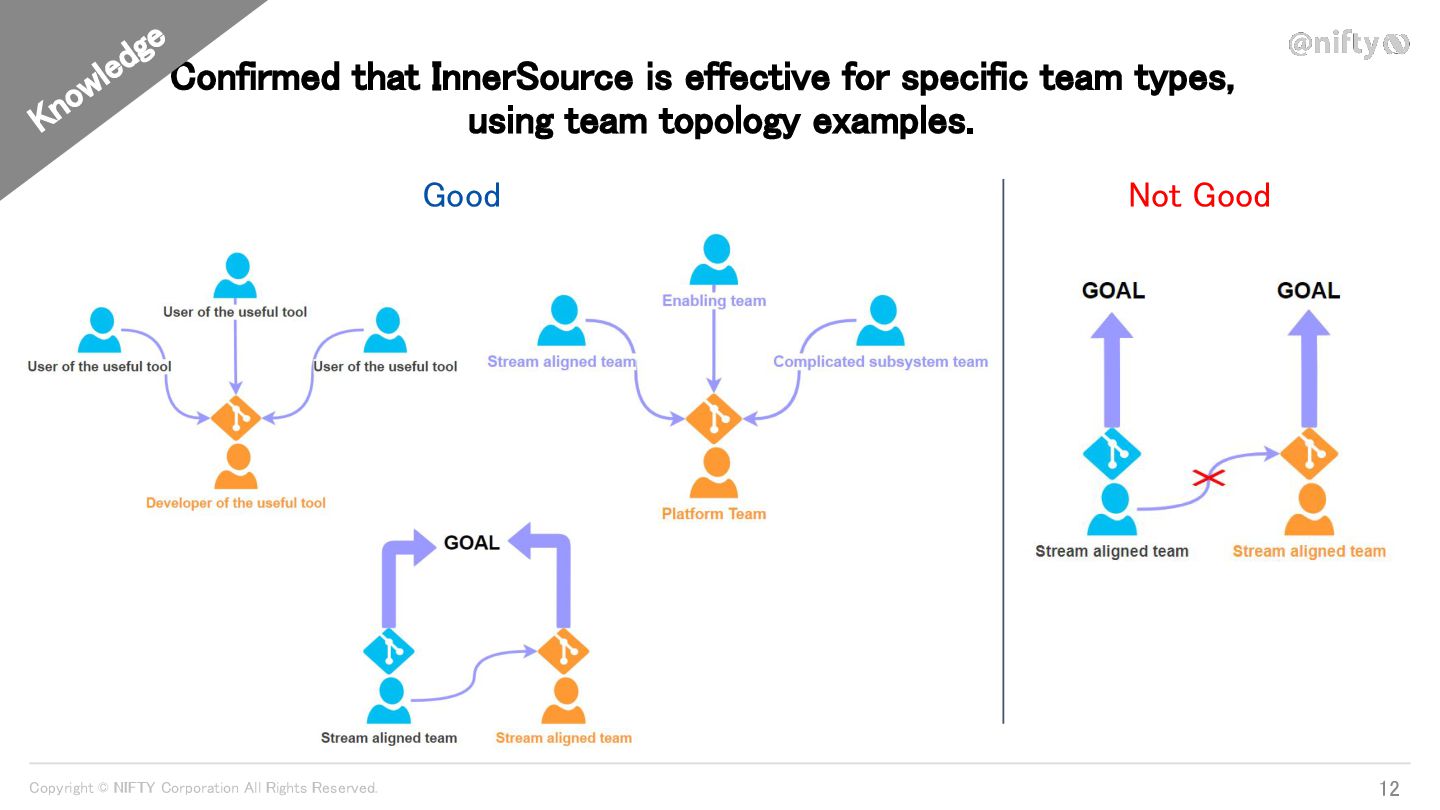 Knowledge

@nifty

Confirmed that InnerSource is effective for specific team types, using team topology examples.

Good

User of the useful tool

User of the useful tool

User of the useful tool

Developer of the useful tool

Enabling team

Stream aligned team

Complicated subsystem team

Platform Team

GOAL

Stream aligned team

Stream aligned team

Not Good

GOAL

GOAL

Stream aligned team

Stream aligned team

Copyright © NIFTY Corporation All Rights Reserved.

12